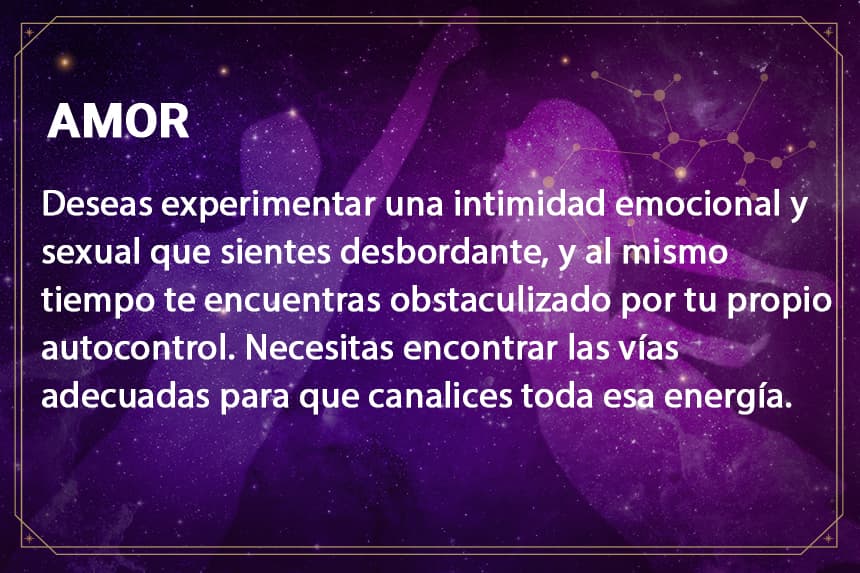 AMOR

Deseas experimentar una intimidad emocional y sexual que sientes desbordante, y al mismo tiempo te encuentras obstaculizado por tu propio autocontrol. Necesitas encontrar las vías adecuadas para que canalices toda esa energía.